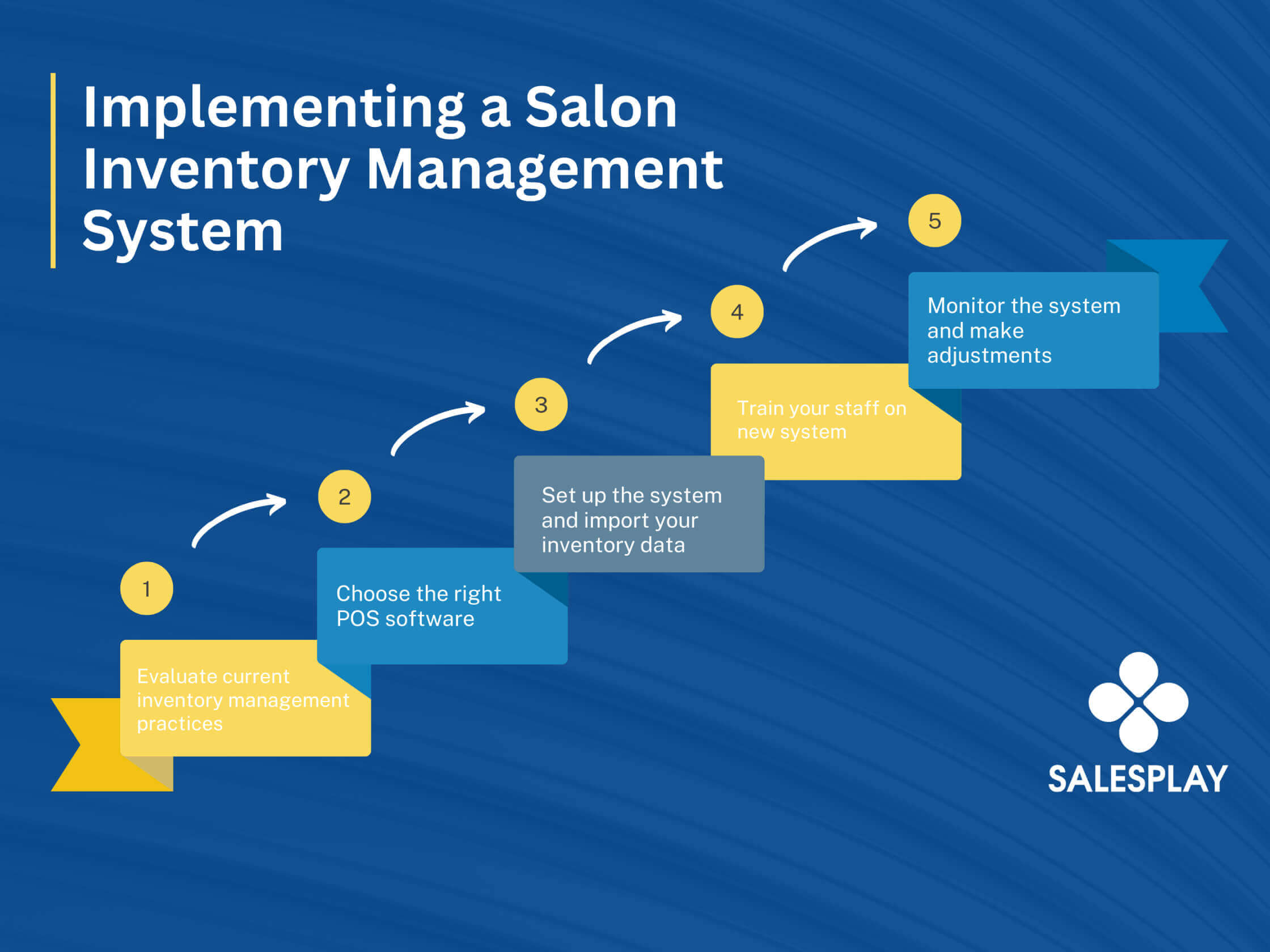 Implementing a Salon Inventory Management System

1

Evaluate current inventory management practices

2

Choose the right POS software

3

Set up the system and import your inventory data

4

Train your staff on new system

5

Monitor the system and make adjustments

SALESPLAY